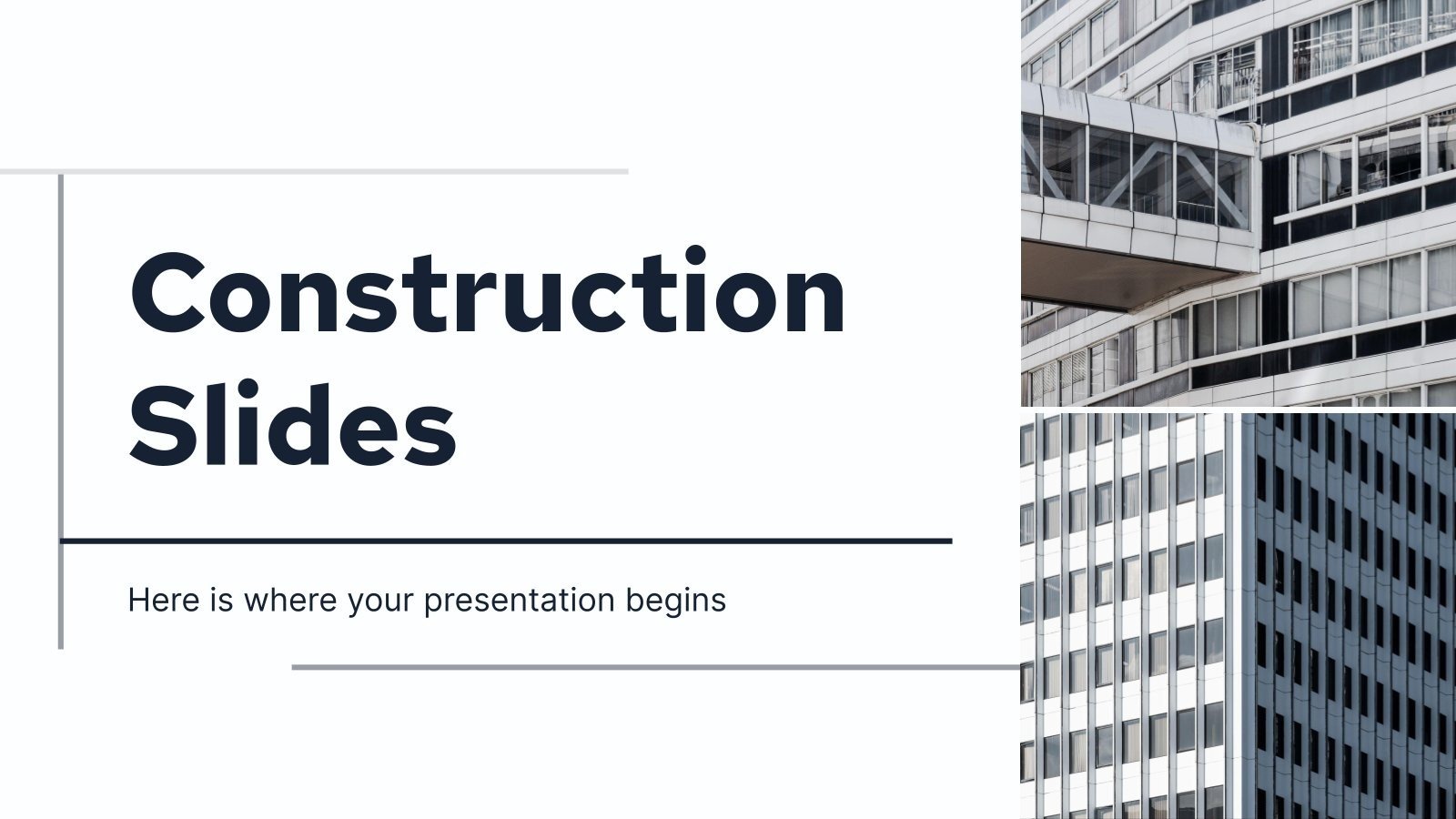 Construction Slides

Here is where your presentation begins